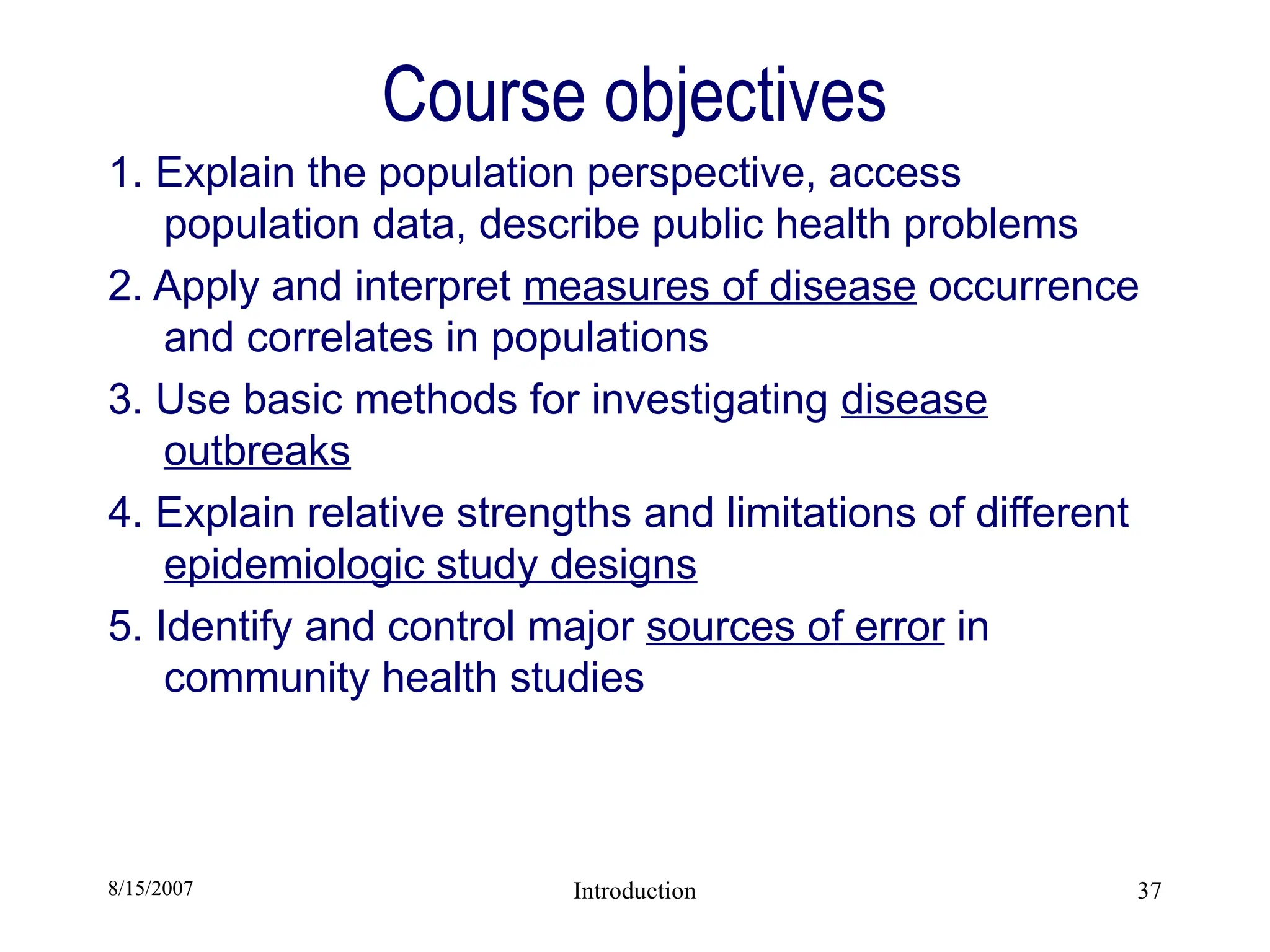 Course objectives

1. Explain the population perspective, access population data, describe public health problems

2. Apply and interpret measures of disease occurrence and correlates in populations

3. Use basic methods for investigating disease outbreaks

4. Explain relative strengths and limitations of different epidemiologic study designs

5. Identify and control major sources of error in community health studies

8/15/2007

Introduction

37